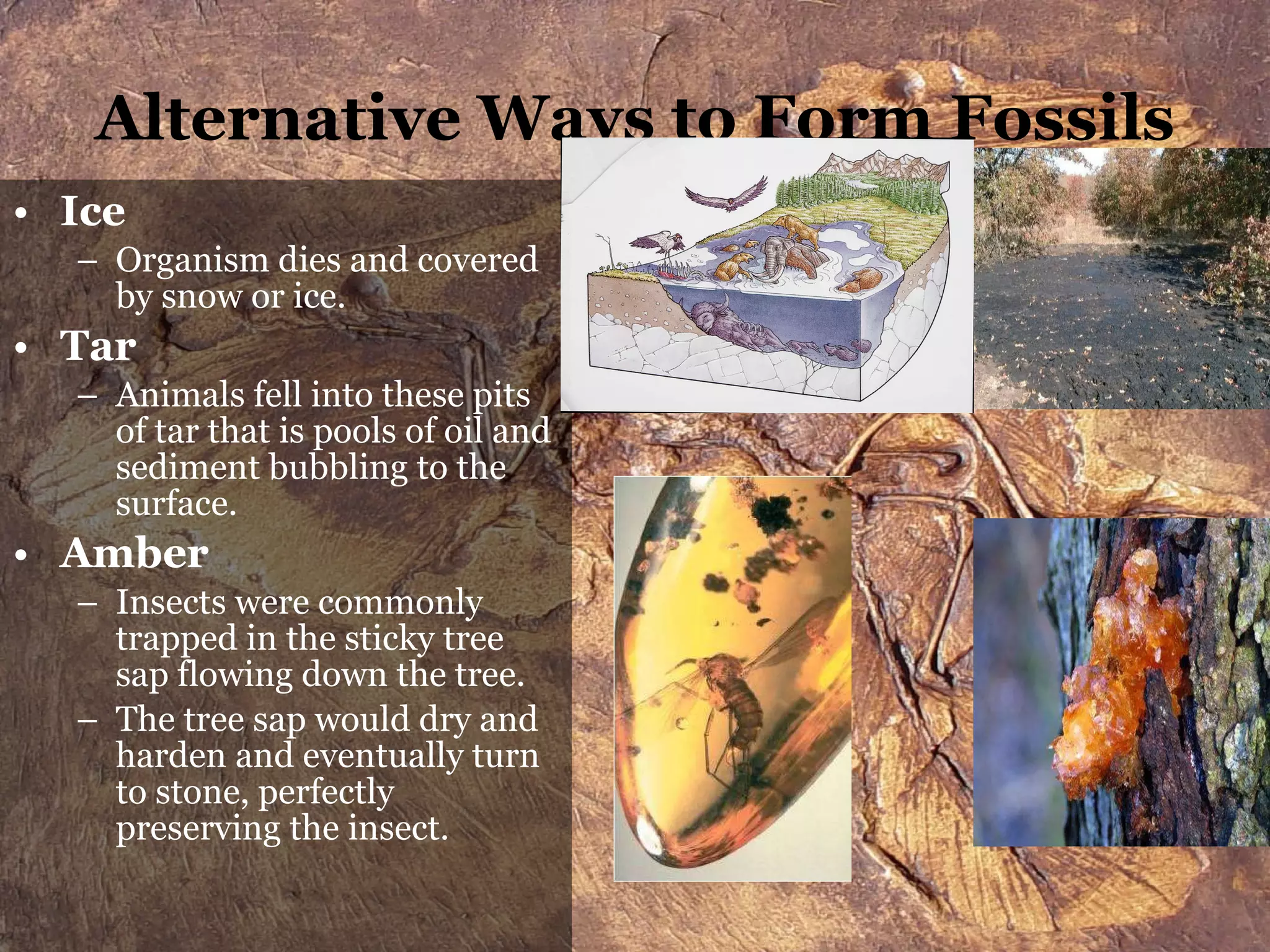 Alternative Ways to Form Fossils

• Ice
– Organism dies and covered by snow or ice.

• Tar
– Animals fell into these pits of tar that is pools of oil and sediment bubbling to the surface.

• Amber
– Insects were commonly trapped in the sticky tree sap flowing down the tree.
– The tree sap would dry and harden and eventually turn to stone, perfectly preserving the insect.